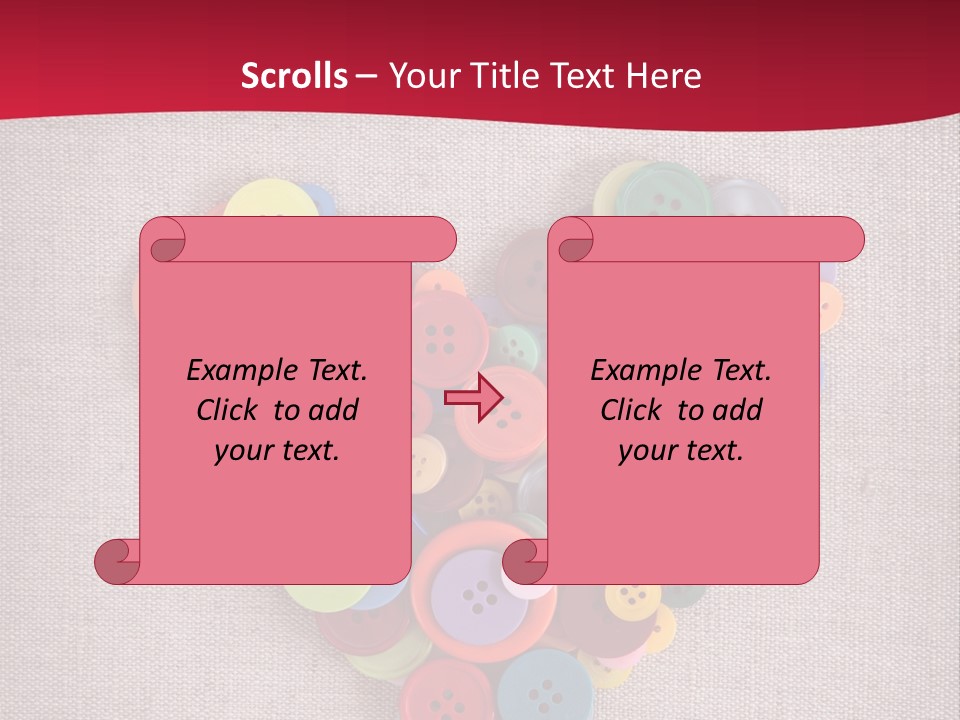 Scrolls – Your Title Text Here

Example Text. Click to add your text.

Example Text. Click to add your text.